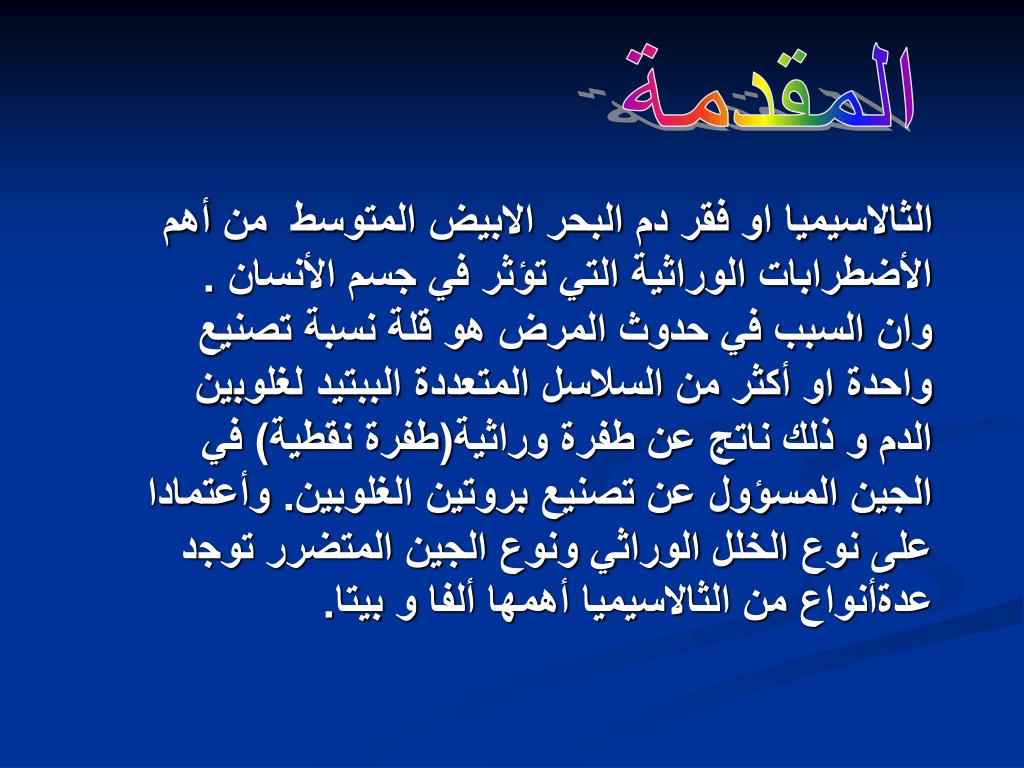 المقدمة

الثالاسيميا او فقر دم البحر الابيض المتوسط من أهم الأضطرابات الوراثية التي تؤثر في جسم الأنسان .
وان السبب في حدوث المرض هو قلة نسبة تصنيع واحدة او أكثر من السلاسل المتعددة الببتيد لغلوبين الدم و ذلك ناتج عن طفرة وراثية(طفرة نقطية) في الجين المسؤول عن تصنيع بروتين الغلوبين. وأعتمادا على نوع الخلل الوراثي ونوع الجين المتضرر توجد عدةأنواع من الثالاسيميا أهمها ألفا و بيتا.